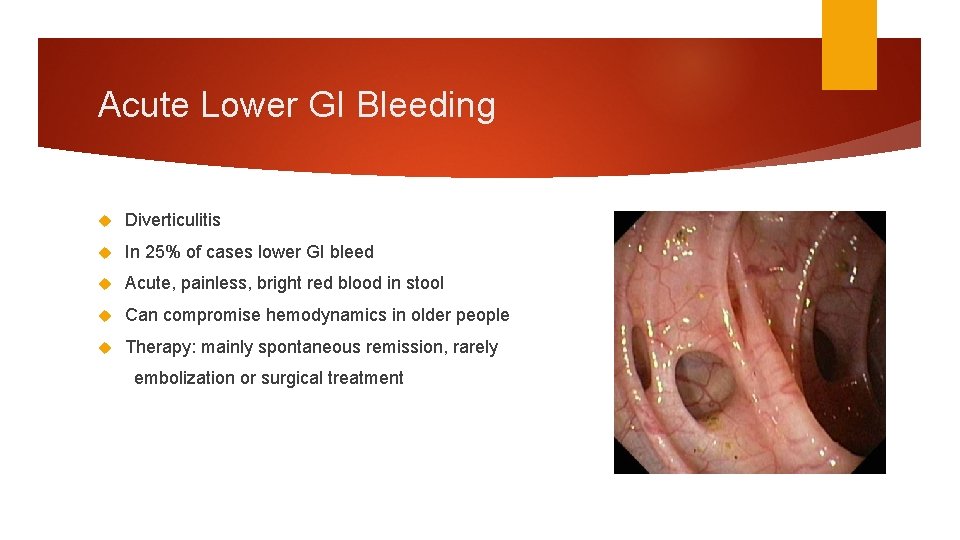 Acute Lower GI Bleeding

Diverticulitis

In 25% of cases lower GI bleed

Acute, painless, bright red blood in stool

Can compromise hemodynamics in older people

Therapy: mainly spontaneous remission, rarely embolization or surgical treatment